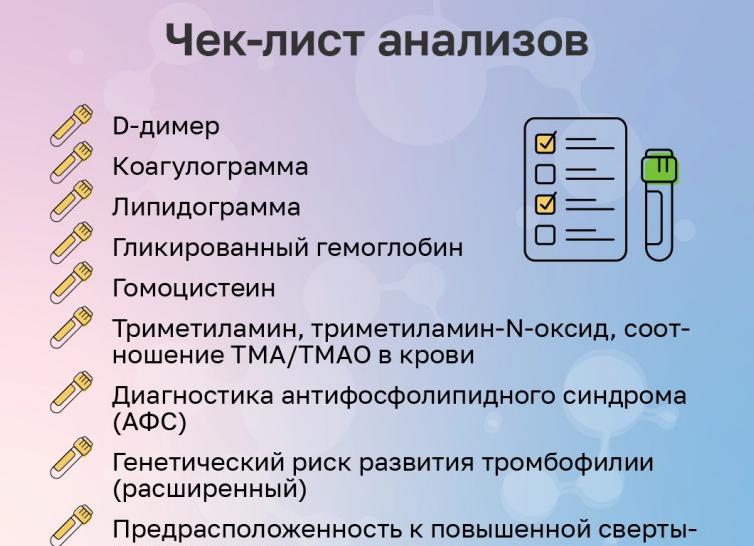 Чек-лист анализов

D-димер

Коагулограмма

Липидограмма

Гликированный гемоглобин

Гомоцистеин

Триметиламин, триметиламин-N-оксид, соотношение ТМА/ТМАО в крови

Диагностика антифосфолипидного синдрома (АФС)

Генетический риск развития тромбофилии (расширенный)

Предрасположенность к повышенной сверты-